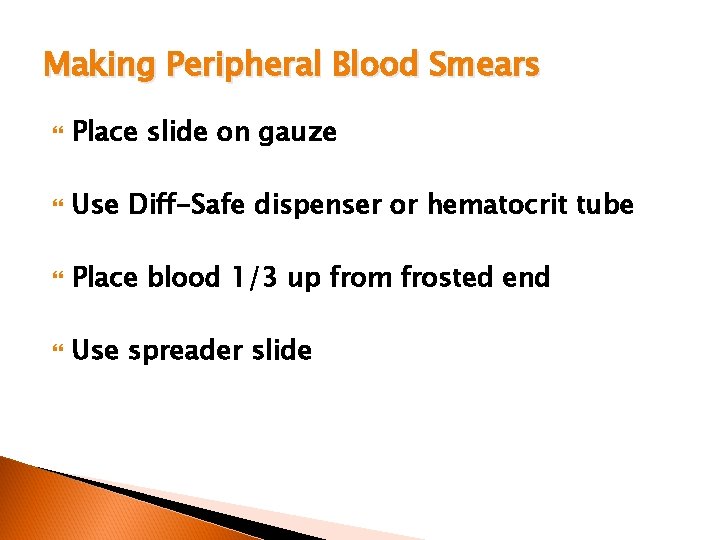 Making Peripheral Blood Smears

Place slide on gauze

Use Diff-Safe dispenser or hematocrit tube

Place blood 1/3 up from frosted end

Use spreader slide